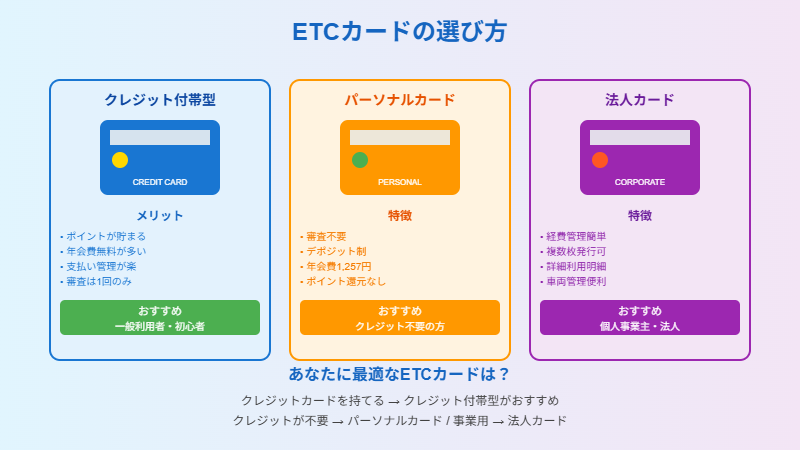 ETCカードの選び方

クレジット付帯型

CREDIT CARD

メリット

• ポイントが貯まる
• 年会費無料が多い
• 支払い管理が楽
• 審査は1回のみ

おすすめ
一般利用者・初心者

パーソナルカード

PERSONAL

特徴

• 審査不要
• デポジット制
• 年会費1,257円
• ポイント還元なし

おすすめ
クレジット不要の方

法人カード

CORPORATE

特徴

• 経費管理簡単
• 複数枚発行可
• 詳細利用明細
• 車両管理便利

おすすめ
個人事業主・法人

あなたに最適なETCカードは？

クレジットカードを持てる → クレジット付帯型がおすすめ

クレジットが不要 → パーソナルカード / 事業用 → 法人カード